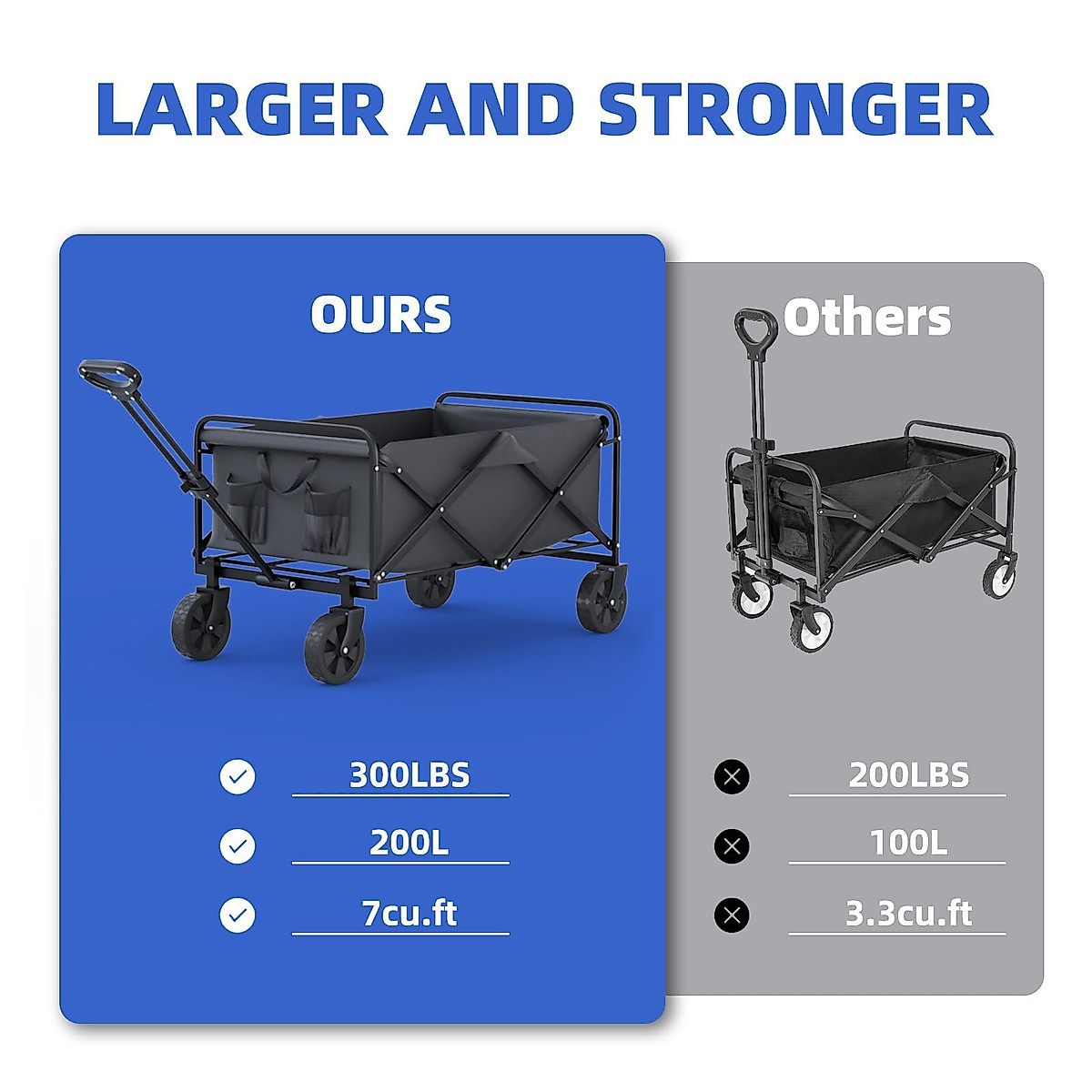 LARGER AND STRONGER

OURS

300LBS

200L

7cu.ft

Others

200LBS

100L

3.3cu.ft